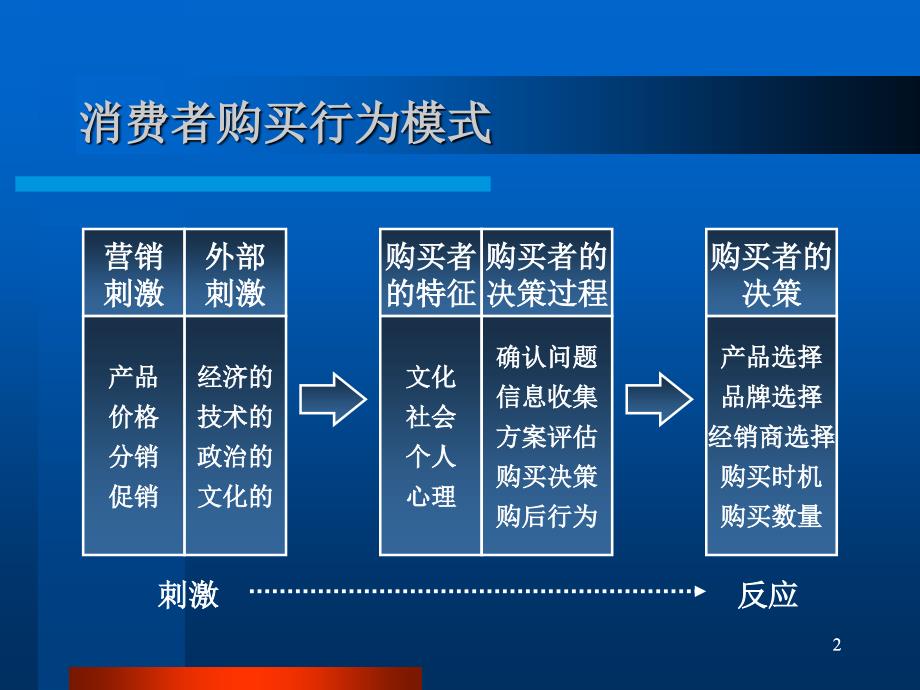 消费者购买行为模式

| 营销刺激 | 外部刺激 |
|---|---|
| 产品 价格 分销 促销 | 经济的 技术的 政治的 文化的 |

| 购买者的特征 | 购买者的决策过程 |
|---|---|
| 文化 社会 个人 心理 | 确认问题 信息收集 方案评估 购买决策 购后行为 |

| 购买者的决策 |
|---|
| 产品选择 品牌选择 经销商选择 购买时机 购买数量 |

刺激 反应

2